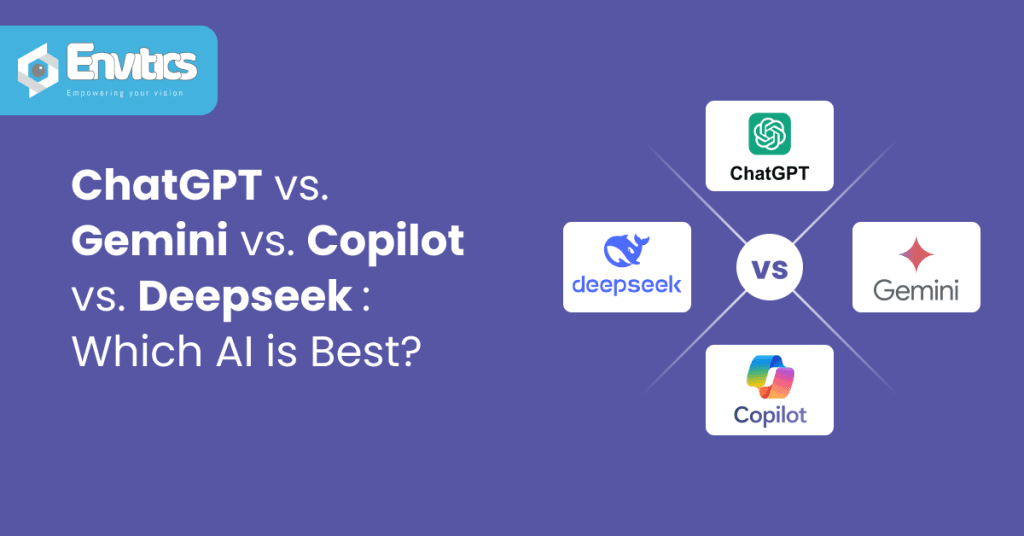 Envitics
Empowering your vision

ChatGPT vs. Gemini vs. Copilot vs. Deepseek : Which AI is Best?

ChatGPT

deepseek

vs

Gemini

Copilot